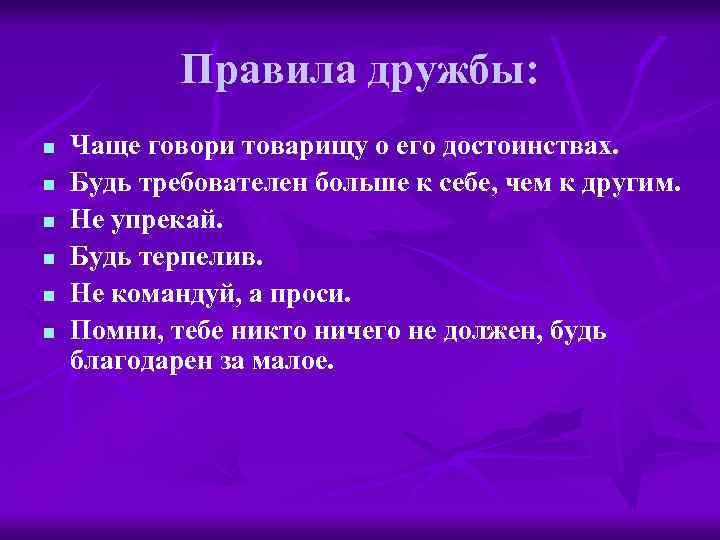 Правила дружбы:

- Чаще говори товарищу о его достоинствах.
- Будь требователен больше к себе, чем к другим.
- Не упрекай.
- Будь терпелив.
- Не командуй, а проси.
- Помни, тебе никто ничего не должен, будь благодарен за малое.